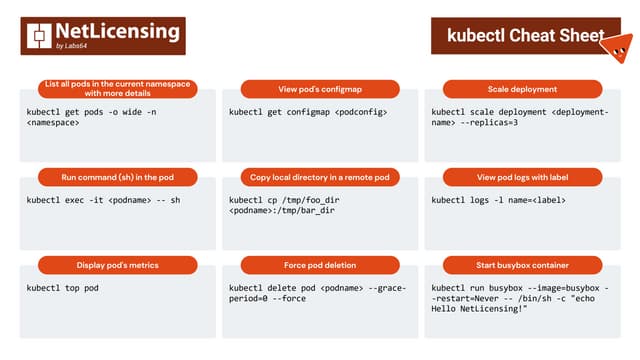 NetLicensing
by Labs64

kubectl Cheat Sheet

List all pods in the current namespace with more details

kubectl get pods -o wide -n <namespace>

View pod's configmap

kubectl get configmap <podconfig>

Scale deployment

kubectl scale deployment <deployment-name> --replicas=3

Run command (sh) in the pod

kubectl exec -it <podname> -- sh

Copy local directory in a remote pod

kubectl cp /tmp/foo_dir <podname>:/tmp/bar_dir

View pod logs with label

kubectl logs -l name=<label>

Display pod's metrics

kubectl top pod

Force pod deletion

kubectl delete pod <podname> --grace-period=0 --force

Start busybox container

kubectl run busybox --image=busybox --restart=Never -- /bin/sh -c "echo Hello NetLicensing!"